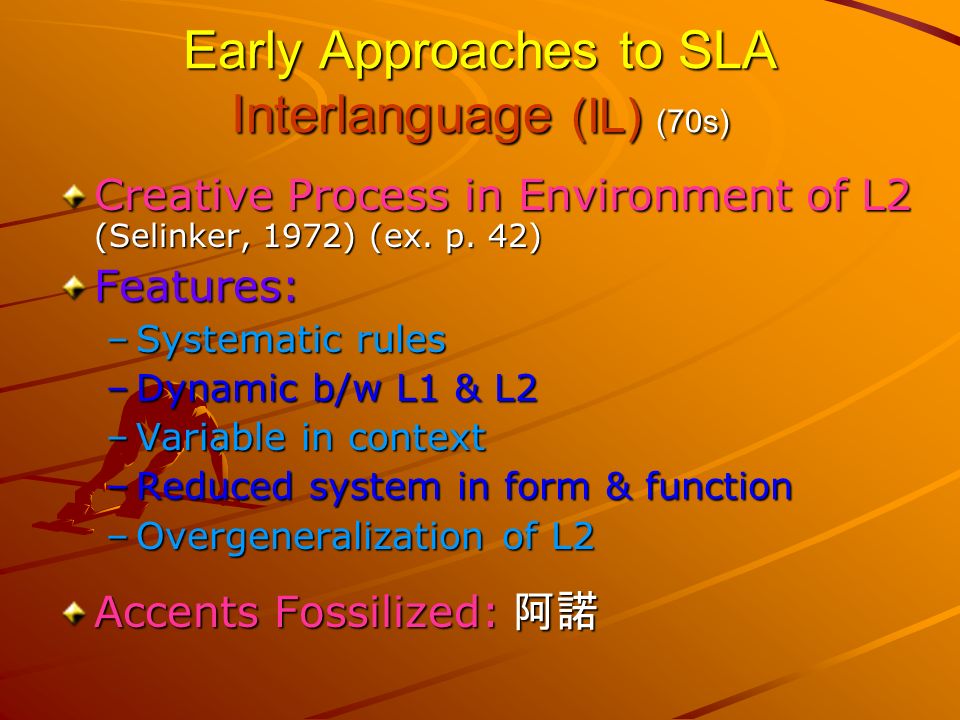 Early Approaches to SLA
Interlanguage (IL) (70s)

Creative Process in Environment of L2 (Selinker, 1972) (ex. p. 42)

Features:
– Systematic rules
– Dynamic b/w L1 & L2
– Variable in context
– Reduced system in form & function
– Overgeneralization of L2

Accents Fossilized: 阿諾